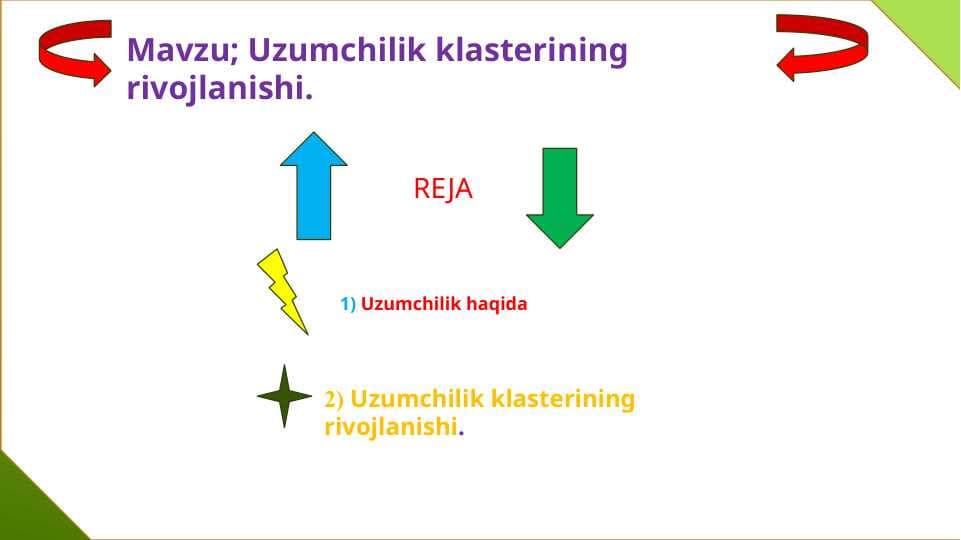 Mavzu; Uzumchilik klasterining rivojlanishi.

REJA

1) Uzumchilik haqida

2) Uzumchilik klasterining rivojlanishi.